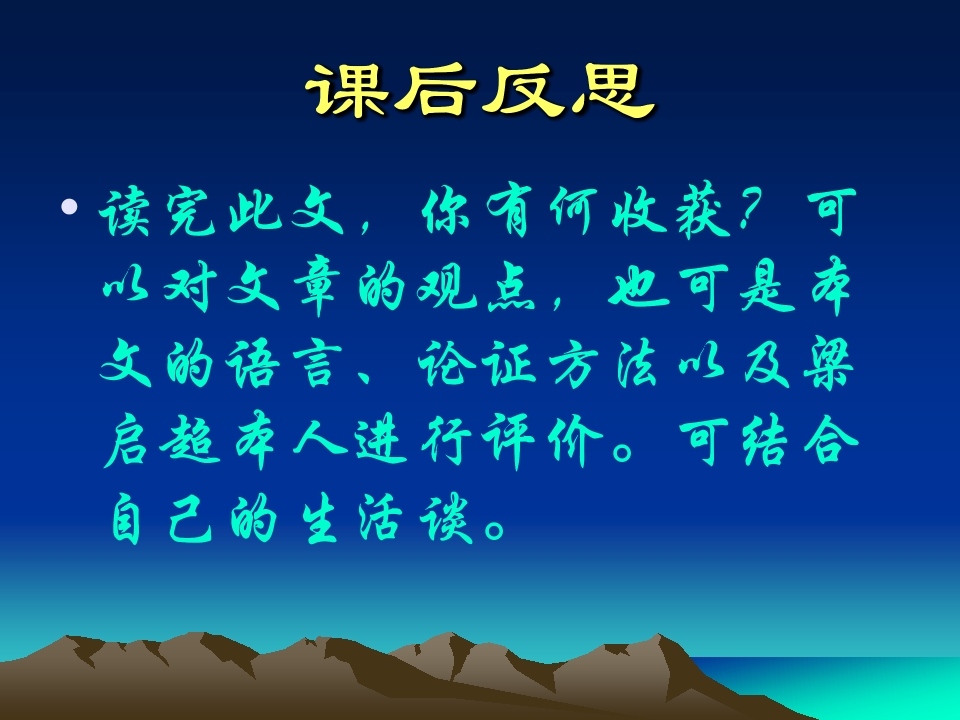 课后反思

• 读完此文，你有何收获？可以对文章的观点，也可是本文的语言、论证方法以及梁启超本人进行评价。可结合自己的生活谈。